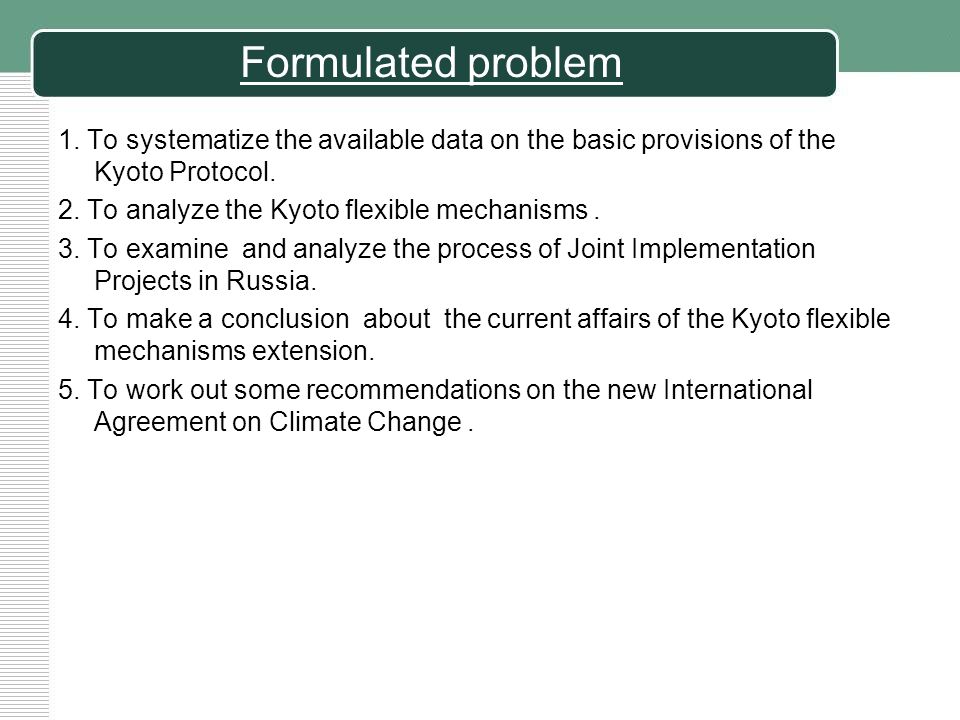 Formulated problem

1. To systematize the available data on the basic provisions of the Kyoto Protocol.

2. To analyze the Kyoto flexible mechanisms .

3. To examine and analyze the process of Joint Implementation Projects in Russia.

4. To make a conclusion about the current affairs of the Kyoto flexible mechanisms extension.

5. To work out some recommendations on the new International Agreement on Climate Change .